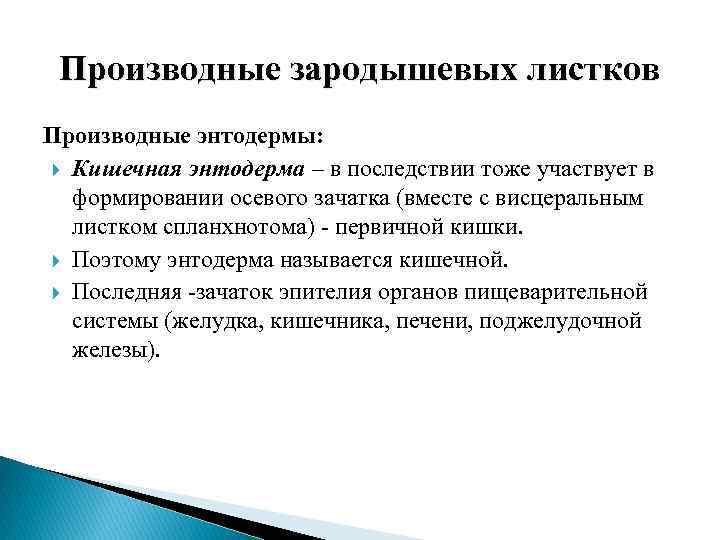 Производные зародышевых листков

Производные энтодермы:

Кишечная энтодерма – в последствии тоже участвует в формировании осевого зачатка (вместе с висцеральным листком спланхнотома) - первичной кишки.

Поэтому энтодерма называется кишечной.

Последняя -зачаток эпителия органов пищеварительной системы (желудка, кишечника, печени, поджелудочной железы).